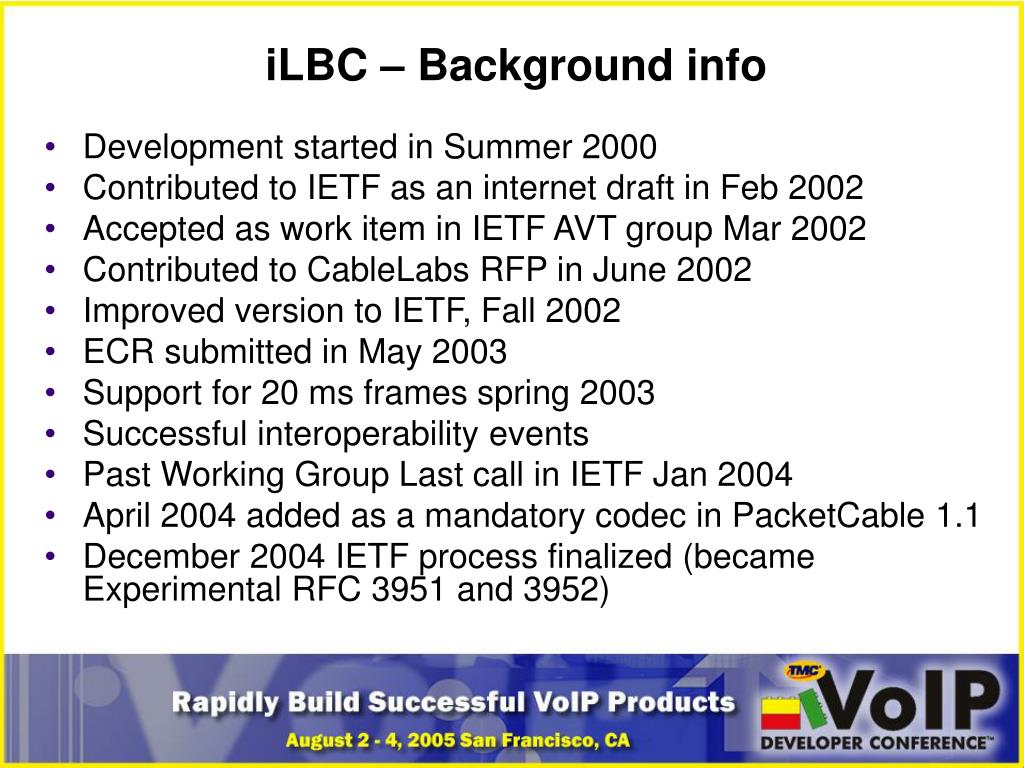 iLBC – Background info

• Development started in Summer 2000
• Contributed to IETF as an internet draft in Feb 2002
• Accepted as work item in IETF AVT group Mar 2002
• Contributed to CableLabs RFP in June 2002
• Improved version to IETF, Fall 2002
• ECR submitted in May 2003
• Support for 20 ms frames spring 2003
• Successful interoperability events
• Past Working Group Last call in IETF Jan 2004
• April 2004 added as a mandatory codec in PacketCable 1.1
• December 2004 IETF process finalized (became Experimental RFC 3951 and 3952)

Rapidly Build Successful VoIP Products

August 2 - 4, 2005 San Francisco, CA

TMC

VoIP

DEVELOPER CONFERENCE™